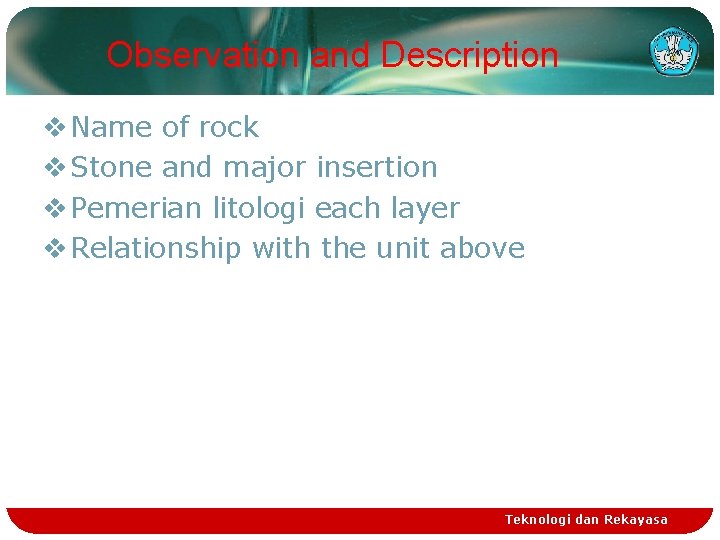 Observation and Description

❖ Name of rock
❖ Stone and major insertion
❖ Pemerian litologi each layer
❖ Relationship with the unit above

Teknologi dan Rekayasa